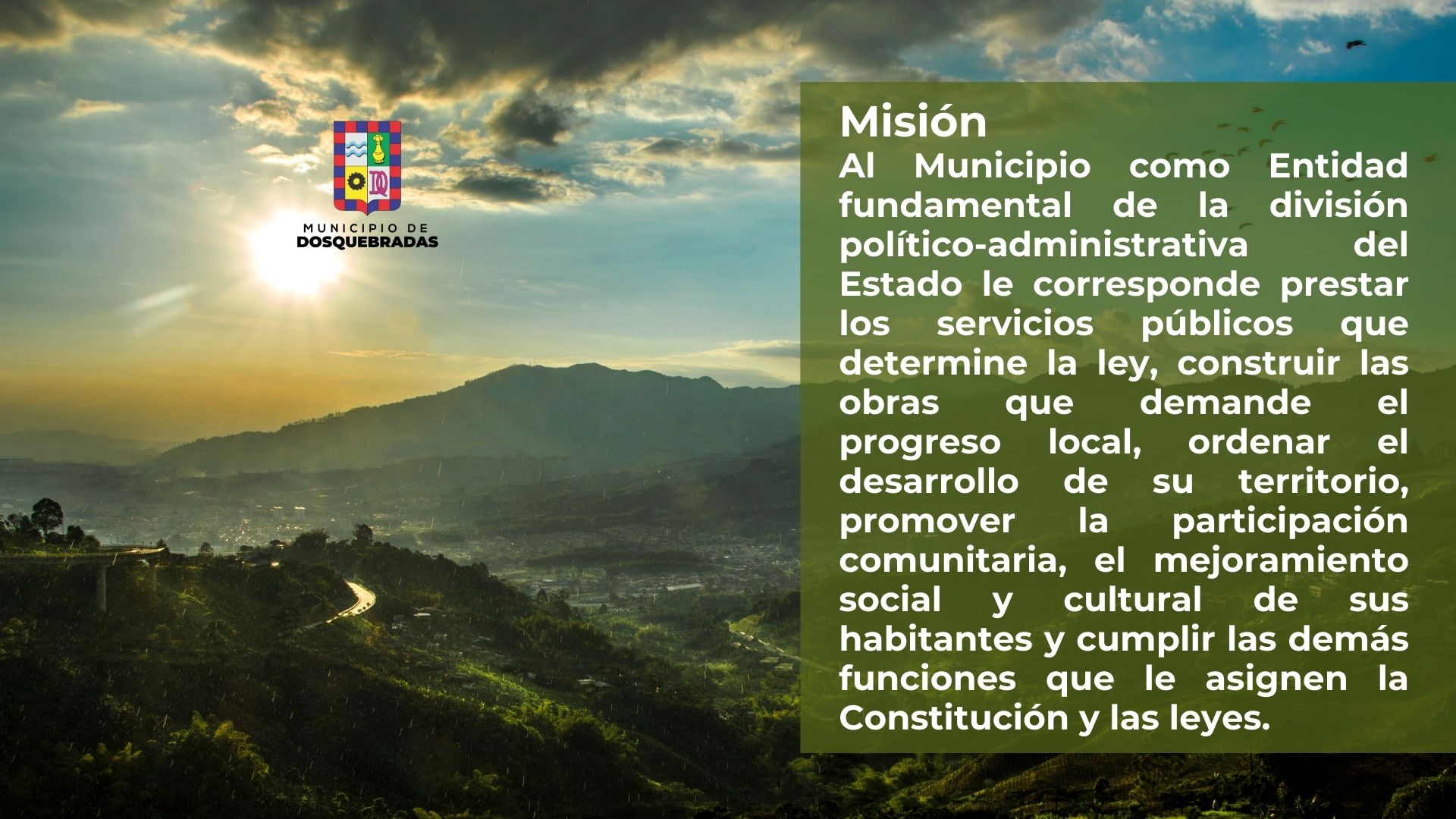 MUNICIPIO DE
DOSQUEBRADAS

Misión
Al Municipio como Entidad fundamental de la división político-administrativa del Estado le corresponde prestar los servicios públicos que determine la ley, construir las obras que demande el progreso local, ordenar el desarrollo de su territorio, promover la participación comunitaria, el mejoramiento social y cultural de sus habitantes y cumplir las demás funciones que le asignen la Constitución y las leyes.